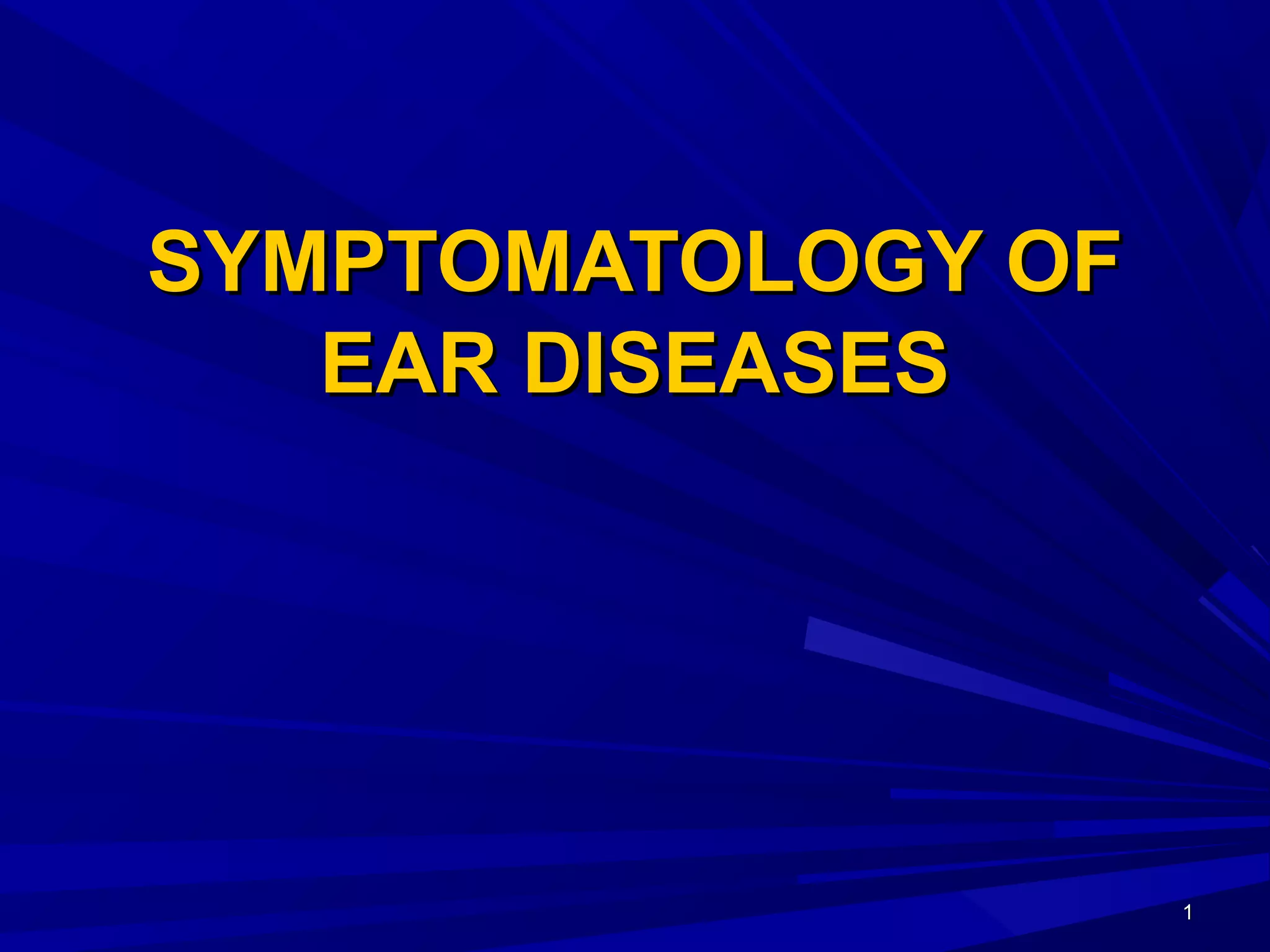 SYMPTOMATOLOGY OF EAR DISEASES

1